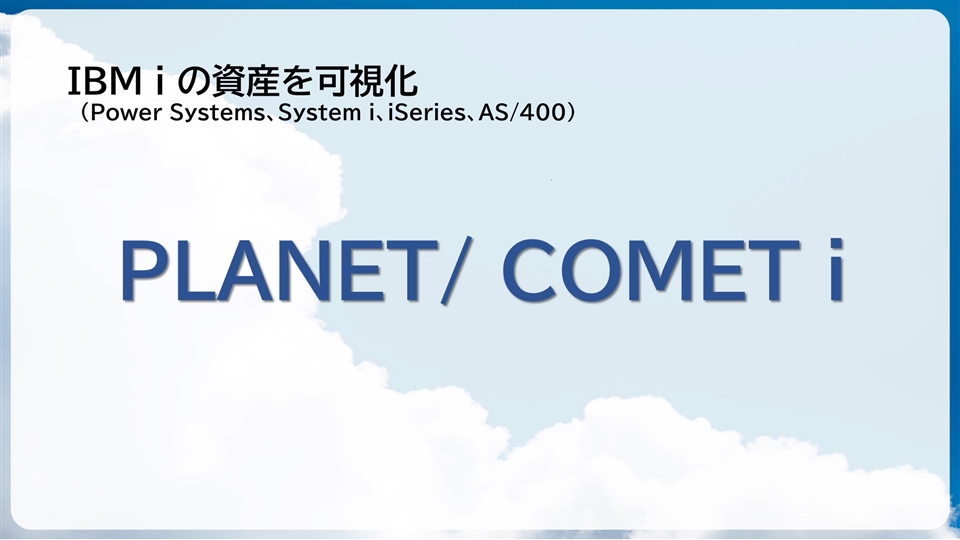 IBM i の資産を可視化
（Power Systems、System i、iSeries、AS/400）

PLANET/ COMET i